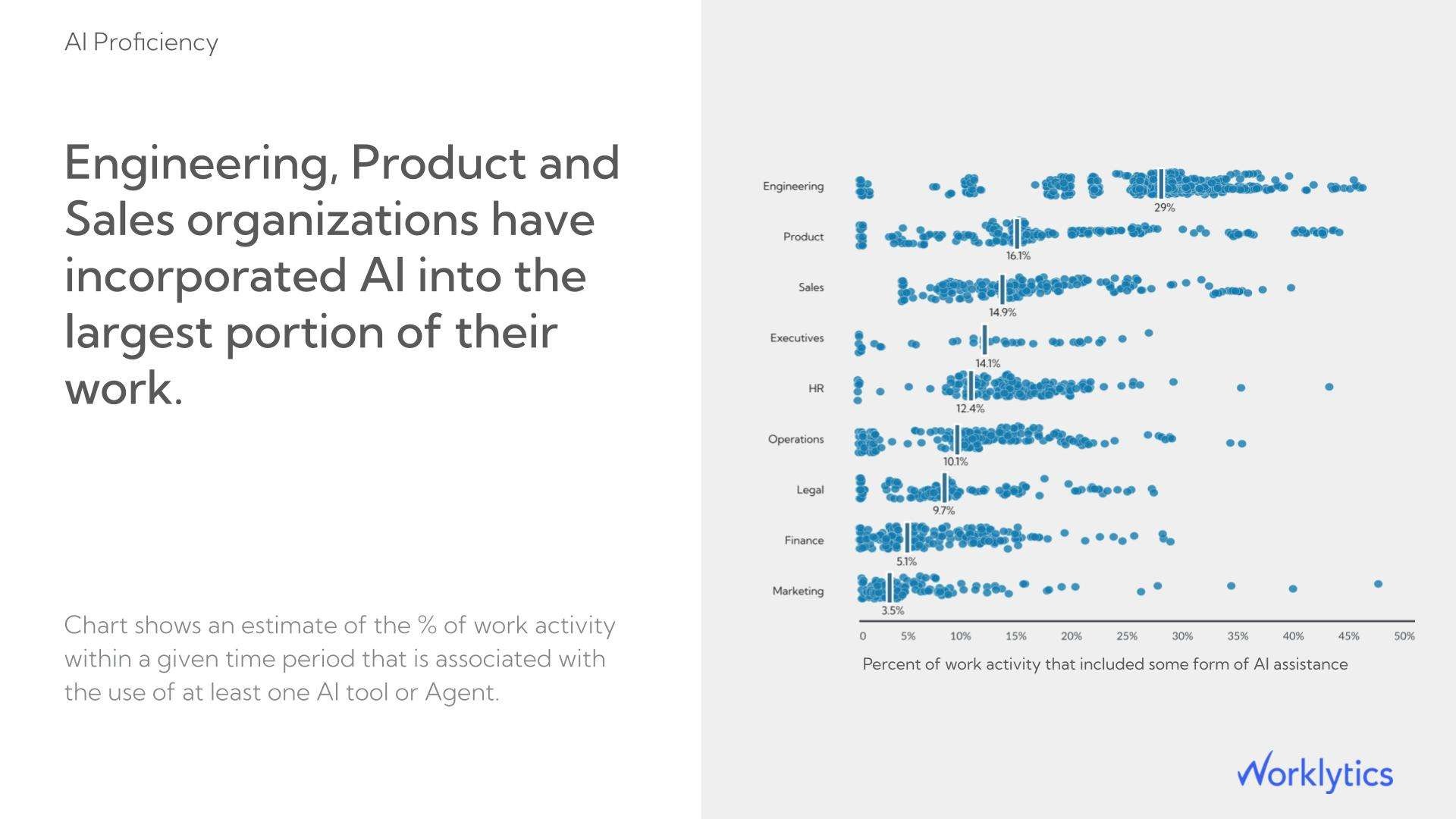 AI Proficiency

Engineering, Product and Sales organizations have incorporated AI into the largest portion of their work.

Chart shows an estimate of the % of work activity within a given time period that is associated with the use of at least one AI tool or Agent.

Engineering
29%
Product
16.1%
Sales
14.9%
Executives
14.1%
HR
12.4%
Operations
10.1%
Legal
9.7%
Finance
5.1%
Marketing
3.5%

0 5% 10% 15% 20% 25% 30% 35% 40% 45% 50%

Percent of work activity that included some form of AI assistance

Worklytics